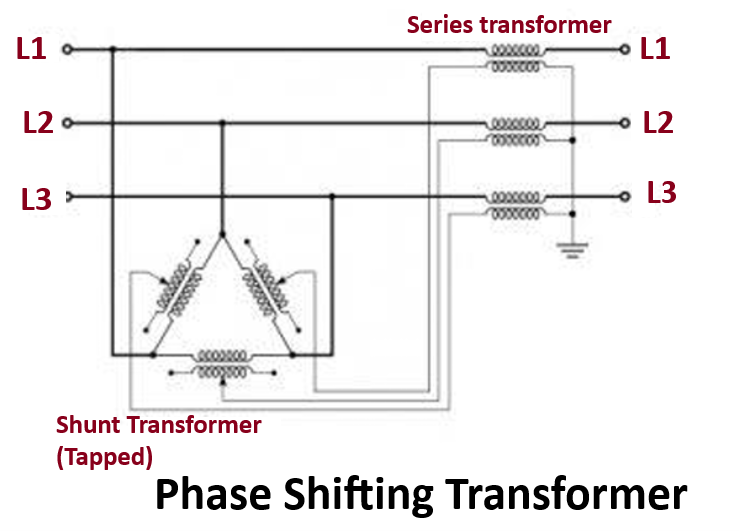 Series transformer

L1

L1

L2

L2

L3

L3

Shunt Transformer (Tapped)

Phase Shifting Transformer